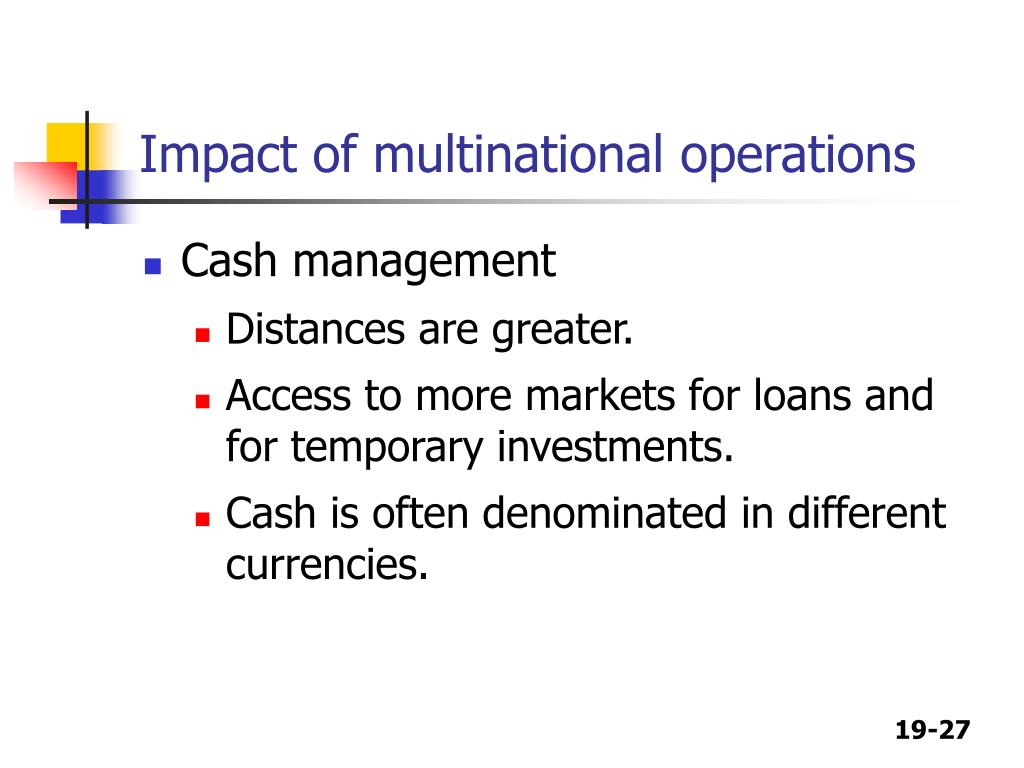 Impact of multinational operations

- Cash management
  - Distances are greater.
  - Access to more markets for loans and for temporary investments.
  - Cash is often denominated in different currencies.

19-27